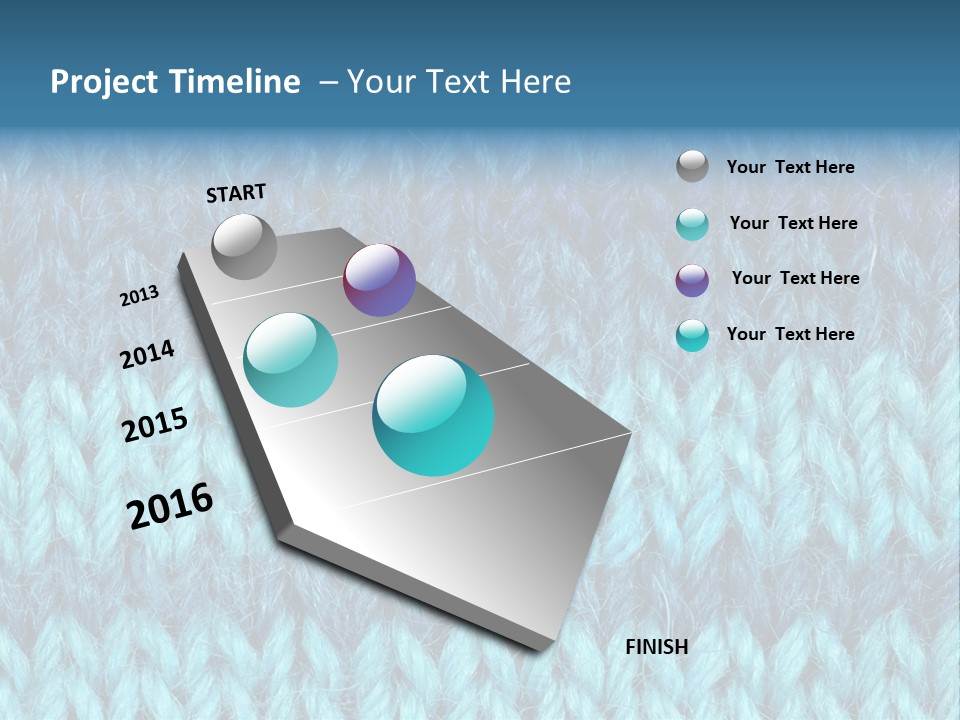 Project Timeline – Your Text Here

START

2013

2014

2015

2016

FINISH

Your Text Here

Your Text Here

Your Text Here

Your Text Here